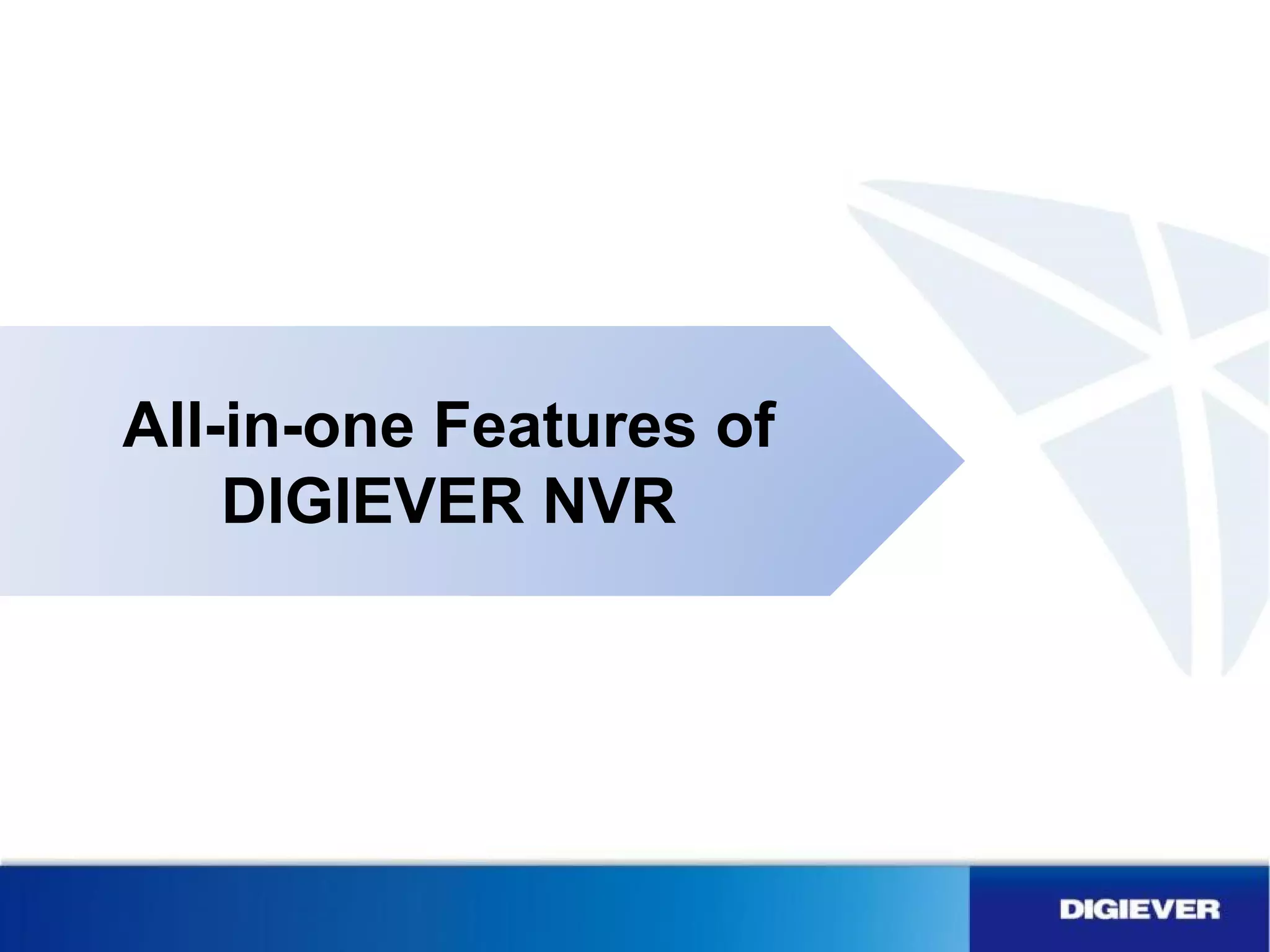 All-in-one Features of DIGIEVER NVR

DIGIEVER